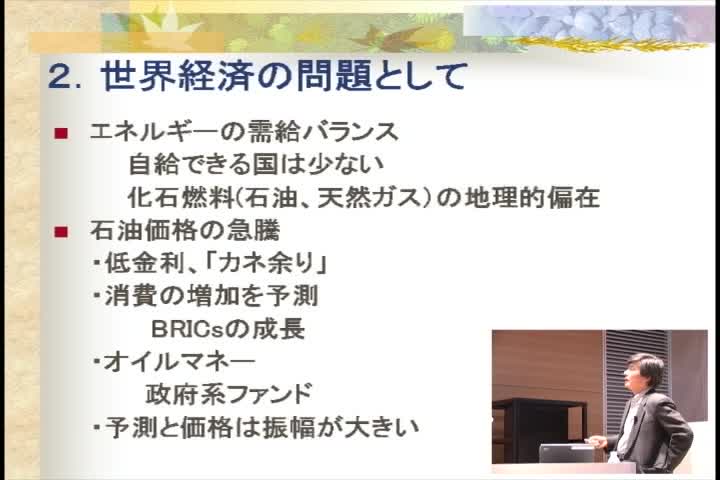 2. 世界経済の問題として

■ エネルギーの需給バランス
自給できる国は少ない
化石燃料(石油、天然ガス)の地理的偏在

■ 石油価格の急騰
・低金利、「カネ余り」
・消費の増加を予測
BRICsの成長
・オイルマネー
政府系ファンド
・予測と価格は振幅が大きい